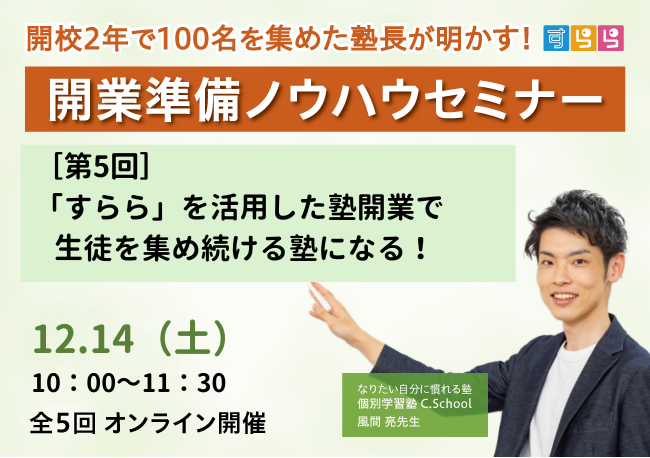 開校2年で100名を集めた塾長が明かす！ すらら

開業準備ノウハウセミナー

［第5回］
「すらら」を活用した塾開業で
生徒を集め続ける塾になる！

12.14（土）
10：00〜11：30
全5回 オンライン開催

なりたい自分に慣れる塾
個別学習塾 C.School
風間 亮先生